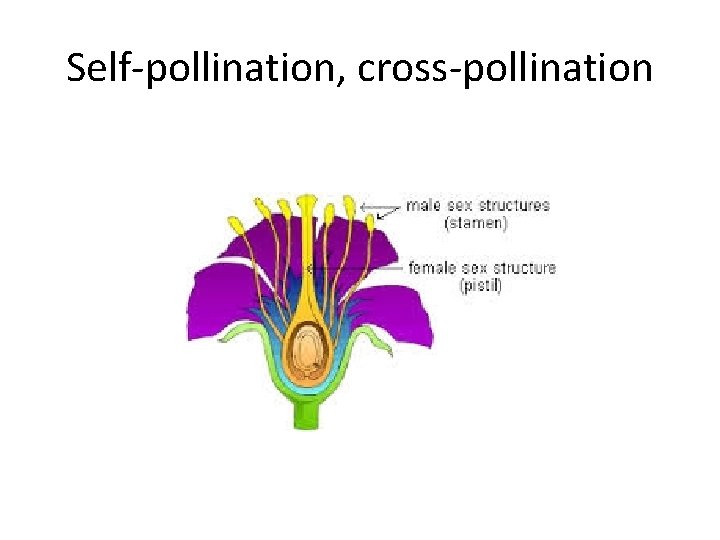 Self-pollination, cross-pollination

male sex structures
(stamen)

female sex structure
(pistil)